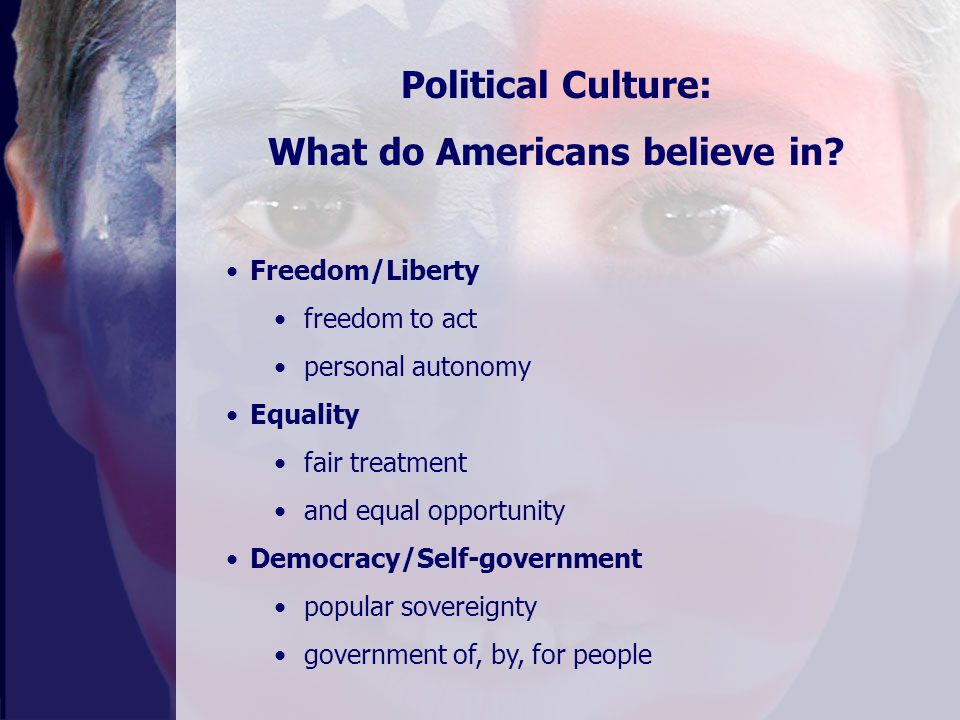 Political Culture:
What do Americans believe in?

• Freedom/Liberty
  • freedom to act
  • personal autonomy
• Equality
  • fair treatment
  • and equal opportunity
• Democracy/Self-government
  • popular sovereignty
  • government of, by, for people